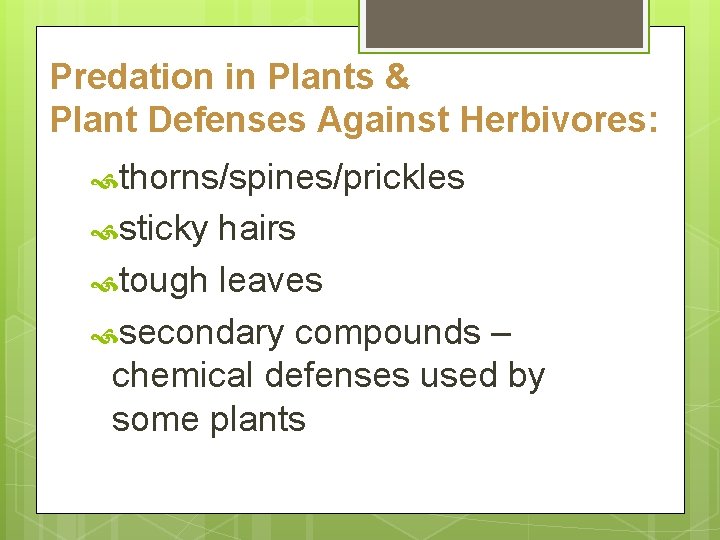 Predation in Plants &
Plant Defenses Against Herbivores:

thorns/spines/prickles

sticky hairs

tough leaves

secondary compounds – chemical defenses used by some plants